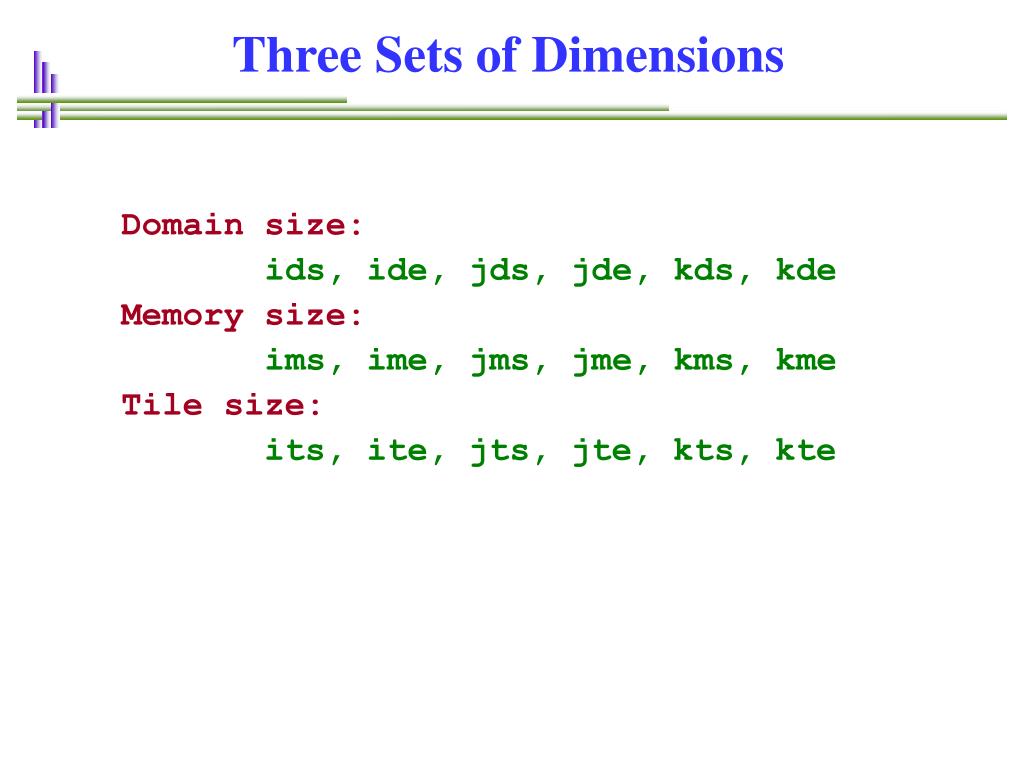 Three Sets of Dimensions

Domain size:
ids, ide, jds, jde, kds, kde
Memory size:
ims, ime, jms, jme, kms, kme
Tile size:
its, ite, jts, jte, kts, kte